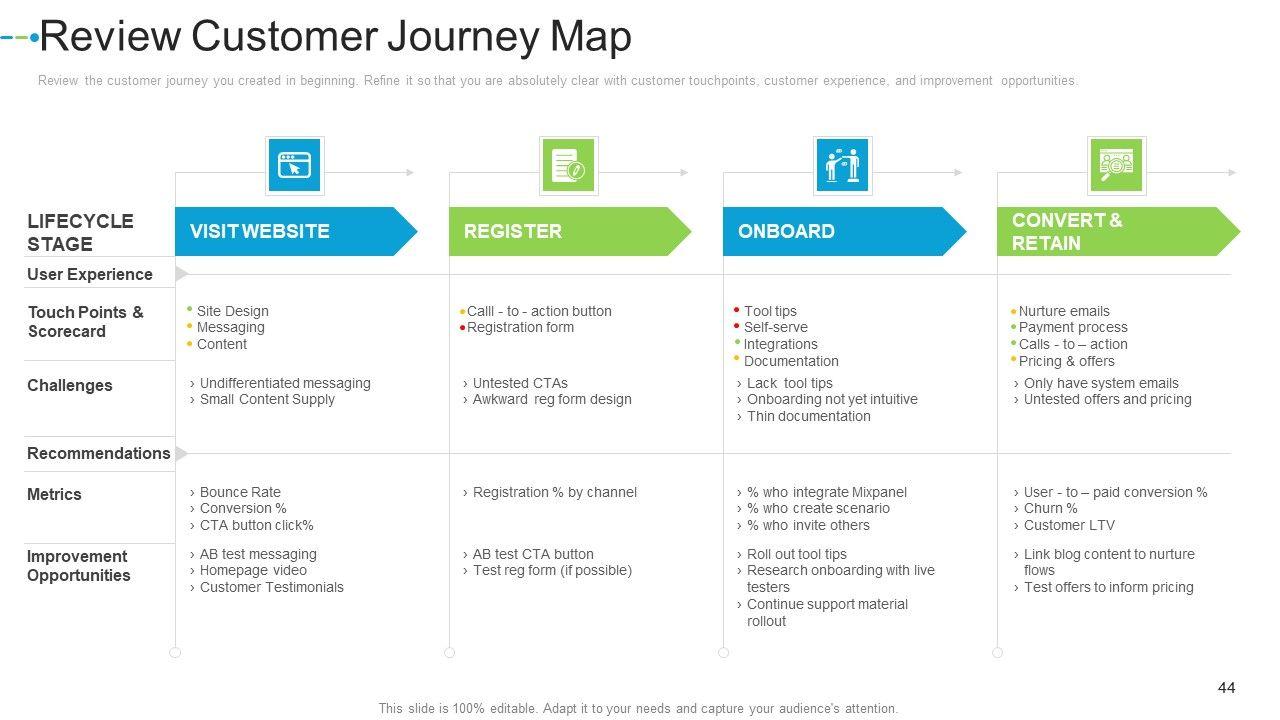 Review Customer Journey Map

Review the customer journey you created in beginning. Refine it so that you are absolutely clear with customer touchpoints, customer experience, and improvement opportunities.

| LIFECYCLE STAGE | VISIT WEBSITE | REGISTER | ONBOARD | CONVERT & RETAIN |
|---|---|---|---|---|
| User Experience | | | | |
| Touch Points & Scorecard | • Site Design • Messaging • Content | • Calll - to - action button • Registration form | • Tool tips • Self-serve • Integrations • Documentation | • Nurture emails • Payment process • Calls - to – action • Pricing & offers |
| Challenges | › Undifferentiated messaging › Small Content Supply | › Untested CTAs › Awkward reg form design | › Lack tool tips › Onboarding not yet intuitive › Thin documentation | › Only have system emails › Untested offers and pricing |
| Recommendations | | | | |
| Metrics | › Bounce Rate › Conversion % › CTA button click% | › Registration % by channel | › % who integrate Mixpanel › % who create scenario › % who invite others | › User - to – paid conversion % › Churn % › Customer LTV |
| Improvement Opportunities | › AB test messaging › Homepage video › Customer Testimonials | › AB test CTA button › Test reg form (if possible) | › Roll out tool tips › Research onboarding with live testers › Continue support material rollout | › Link blog content to nurture flows › Test offers to inform pricing |

44

This slide is 100% editable. Adapt it to your needs and capture your audience's attention.